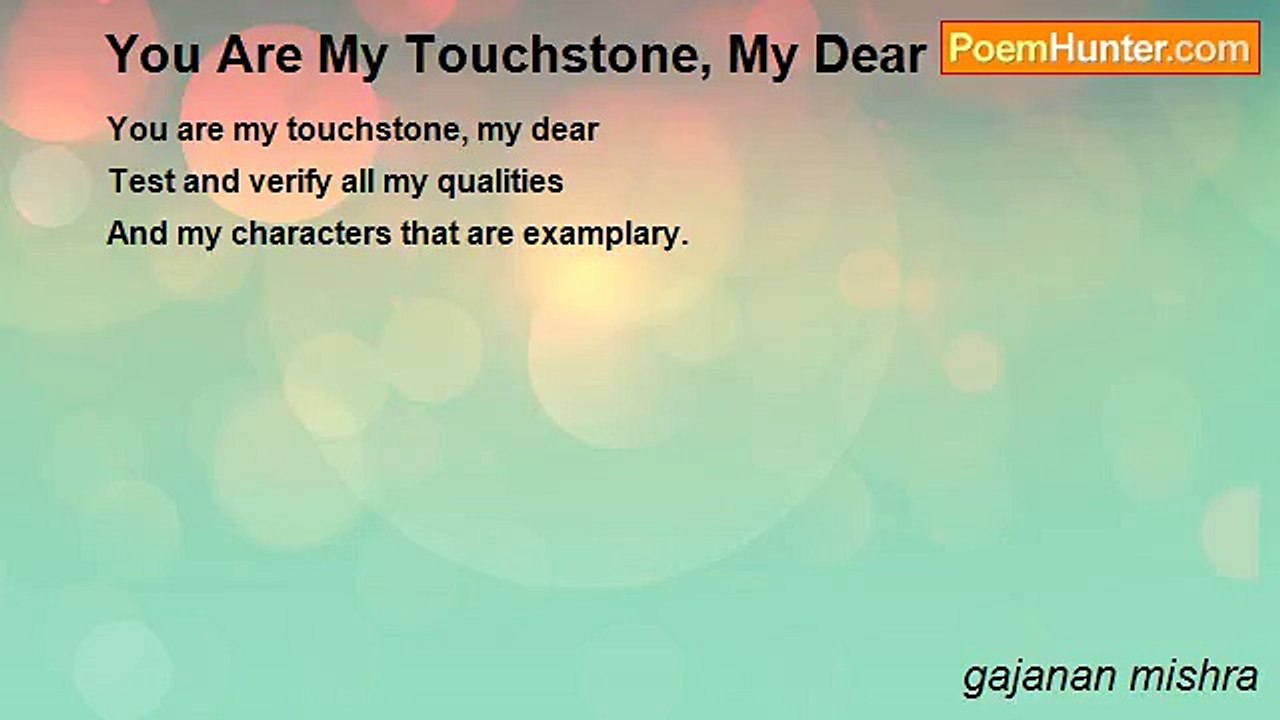 You Are My Touchstone, My Dear

PoemHunter.com

You are my touchstone, my dear
Test and verify all my qualities
And my characters that are examplary.

gajanan mishra